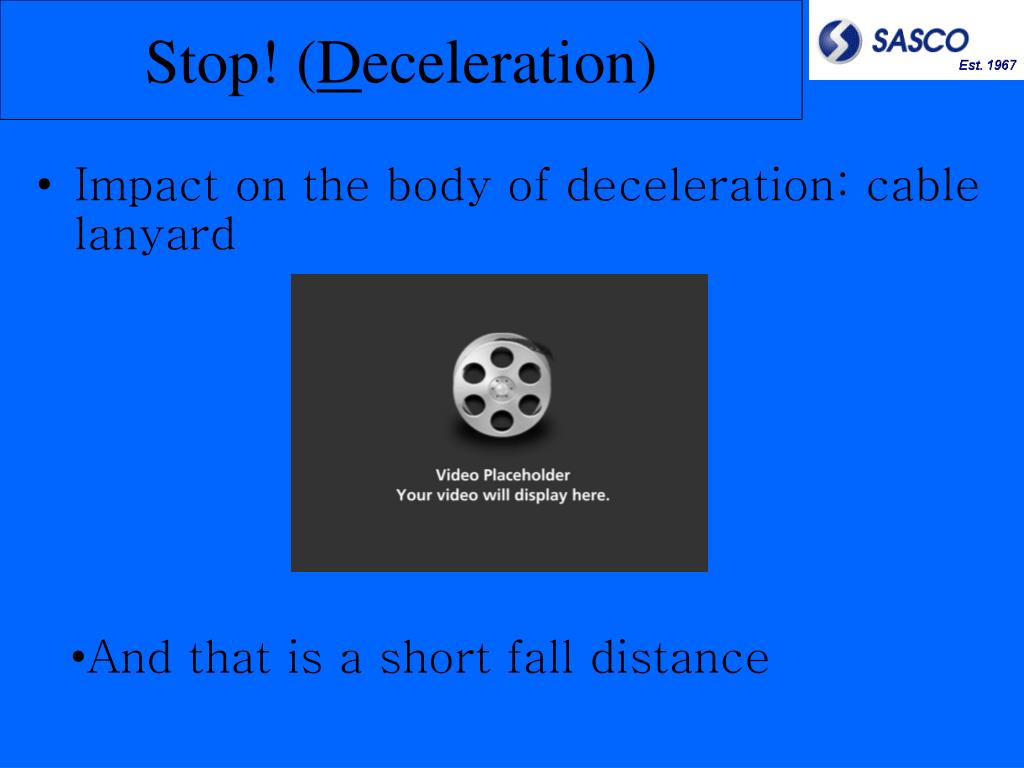 Stop! (Deceleration)

SASCO
Est. 1967

• Impact on the body of deceleration: cable lanyard

Video Placeholder
Your video will display here.

•And that is a short fall distance